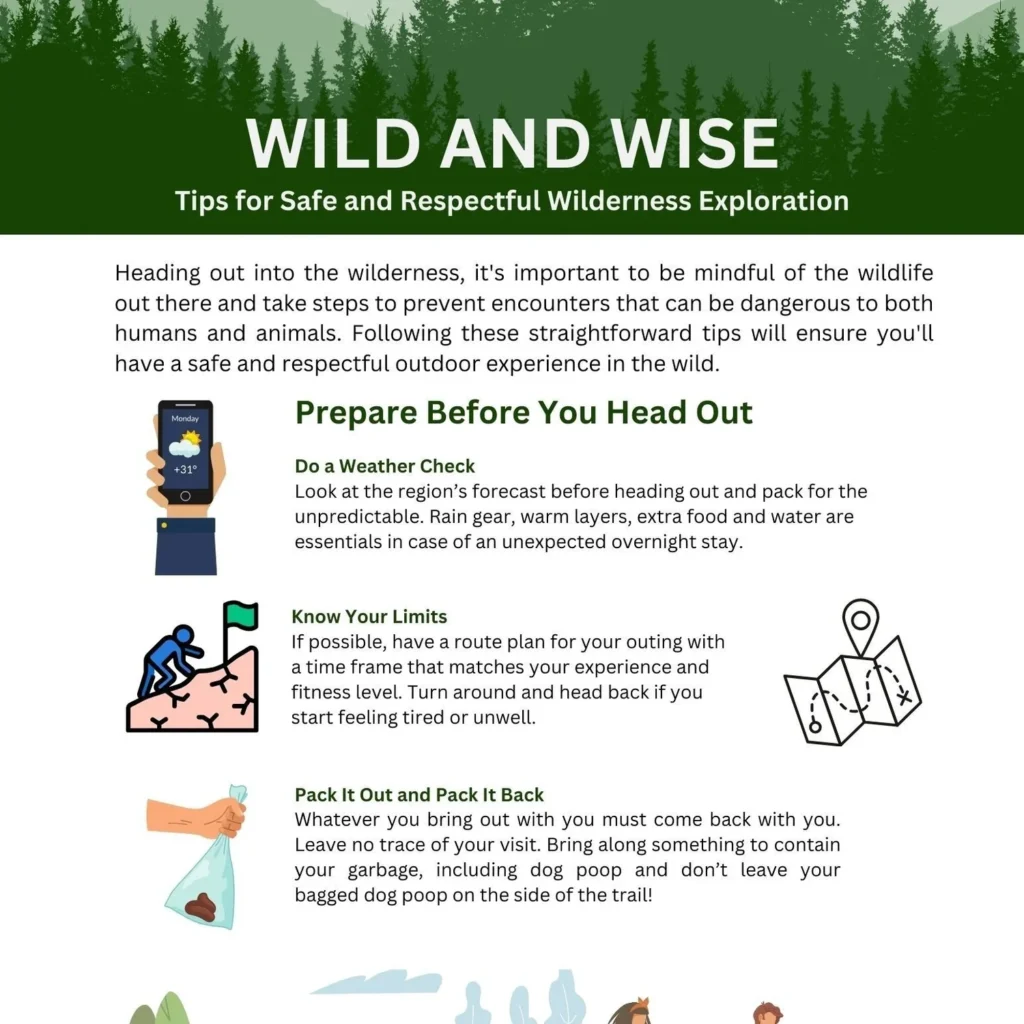 WILD AND WISE
Tips for Safe and Respectful Wilderness Exploration

Heading out into the wilderness, it's important to be mindful of the wildlife out there and take steps to prevent encounters that can be dangerous to both humans and animals. Following these straightforward tips will ensure you'll have a safe and respectful outdoor experience in the wild.

Monday
+31°

Prepare Before You Head Out

Do a Weather Check
Look at the region's forecast before heading out and pack for the unpredictable. Rain gear, warm layers, extra food and water are essentials in case of an unexpected overnight stay.

Know Your Limits
If possible, have a route plan for your outing with a time frame that matches your experience and fitness level. Turn around and head back if you start feeling tired or unwell.

Pack It Out and Pack It Back
Whatever you bring out with you must come back with you. Leave no trace of your visit. Bring along something to contain your garbage, including dog poop and don't leave your bagged dog poop on the side of the trail!